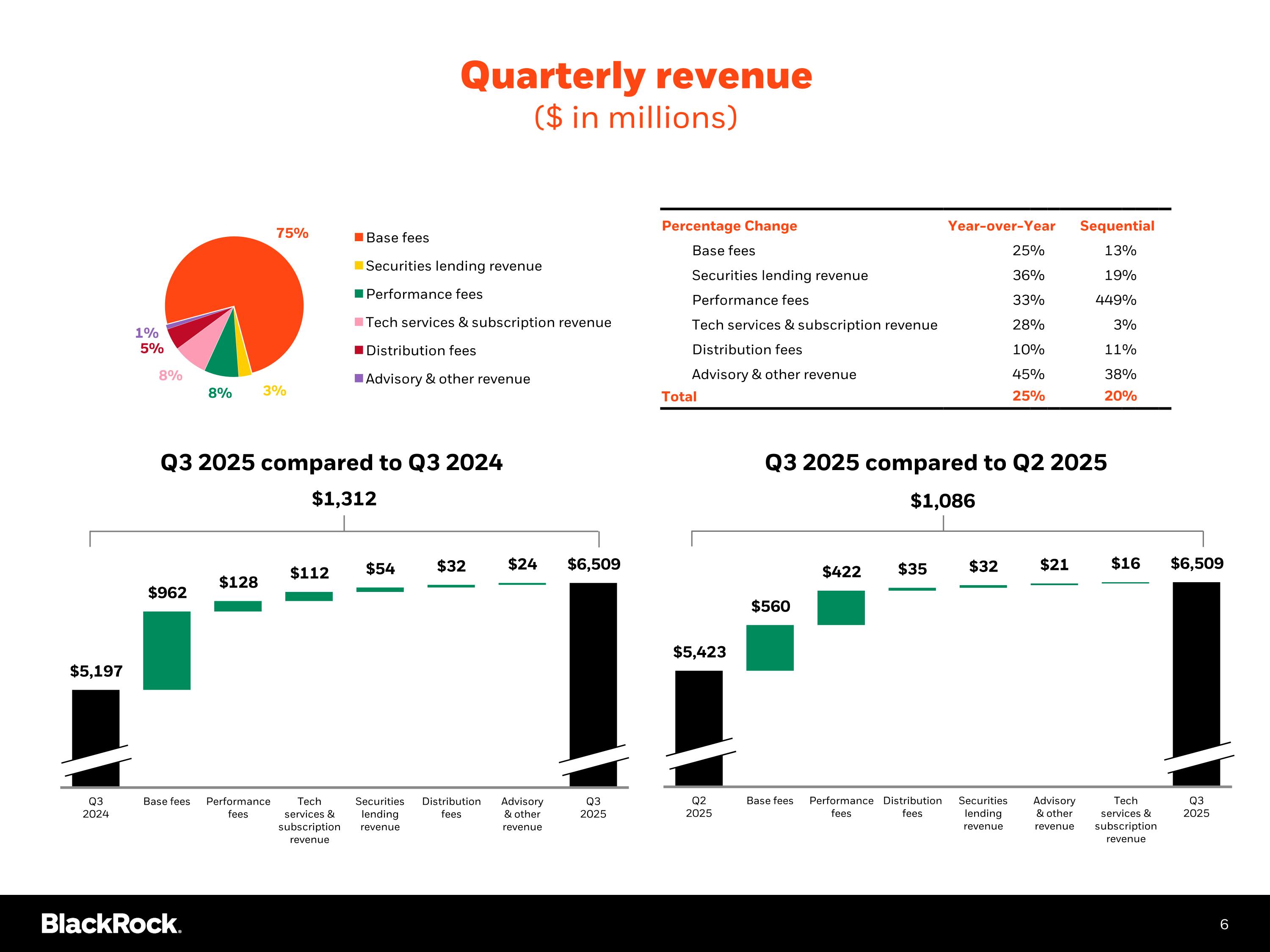 Quarterly revenue
($ in millions)

75%
1%
5%
8%
8%
3%

Base fees
Securities lending revenue
Performance fees
Tech services & subscription revenue
Distribution fees
Advisory & other revenue

| Percentage Change | Year-over-Year | Sequential |
|---|---|---|
| Base fees | 25% | 13% |
| Securities lending revenue | 36% | 19% |
| Performance fees | 33% | 449% |
| Tech services & subscription revenue | 28% | 3% |
| Distribution fees | 10% | 11% |
| Advisory & other revenue | 45% | 38% |
| Total | 25% | 20% |

Q3 2025 compared to Q3 2024

$1,312

$5,197
$962
$128
$112
$54
$32
$24
$6,509

Q3 2024
Base fees
Performance fees
Tech services & subscription revenue
Securities lending revenue
Distribution fees
Advisory & other revenue
Q3 2025

Q3 2025 compared to Q2 2025

$1,086

$5,423
$560
$422
$35
$32
$21
$16
$6,509

Q2 2025
Base fees
Performance fees
Distribution fees
Securities lending revenue
Advisory & other revenue
Tech services & subscription revenue
Q3 2025

BlackRock.
6